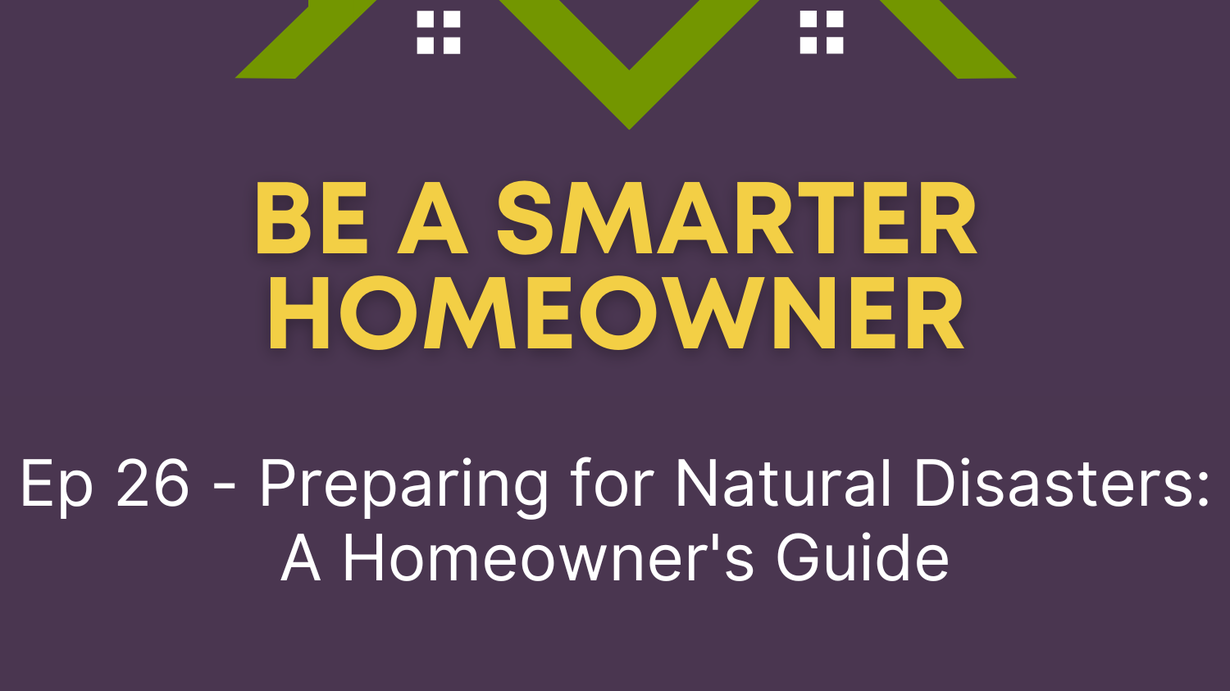 BE A SMARTER HOMEOWNER

Ep 26 - Preparing for Natural Disasters: A Homeowner's Guide